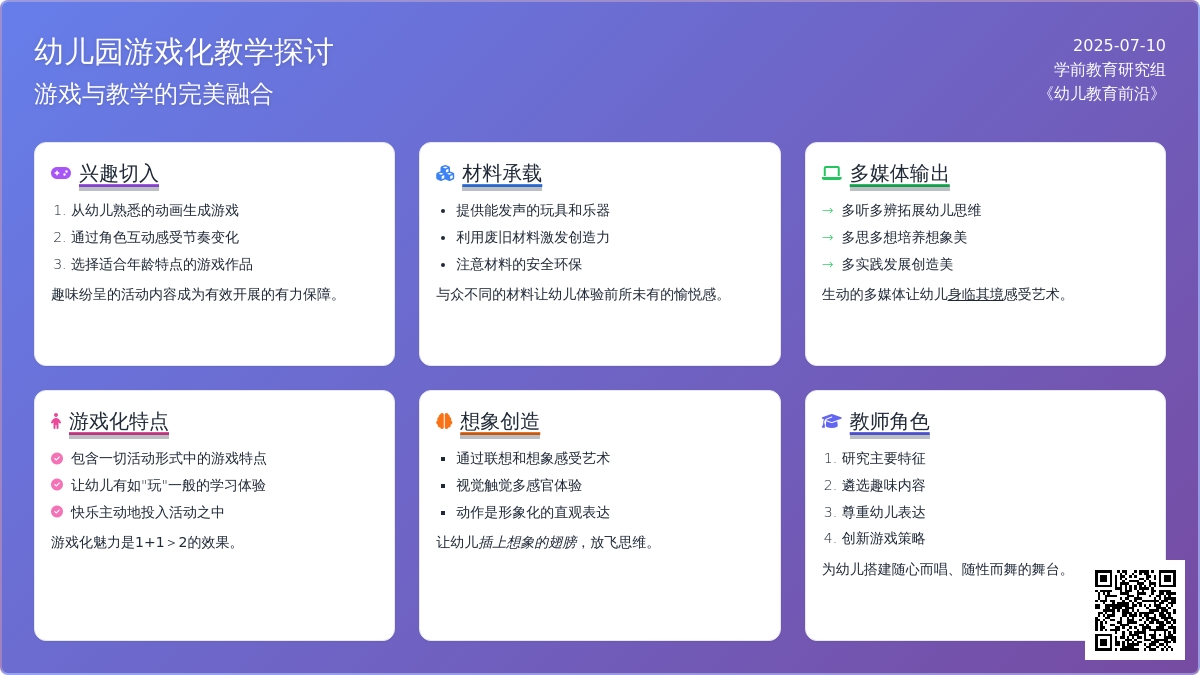 幼儿园游戏化教学探讨
游戏与教学的完美融合

2025-07-10
学前教育研究组
《幼儿教育前沿》

兴趣切入
1. 从幼儿熟悉的动画生成游戏
2. 通过角色互动感受节奏变化
3. 选择适合年龄特点的游戏作品
趣味纷呈的活动内容成为有效开展的有力保障。

材料承载
• 提供能发声的玩具和乐器
• 利用废旧材料激发创造力
• 注意材料的安全环保
与众不同的材料让幼儿体验前所未有的愉悦感。

多媒体输出
→ 多听多辨拓展幼儿思维
→ 多思多想培养想象美
→ 多实践发展创造美
生动的多媒体让幼儿身临其境感受艺术。

游戏化特点
包含一切活动形式中的游戏特点
让幼儿有如"玩"一般的学习体验
快乐主动地投入活动之中
游戏化魅力是1+1＞2的效果。

想象创造
▪ 通过联想和想象感受艺术
▪ 视觉触觉多感官体验
▪ 动作是形象化的直观表达
让幼儿插上想象的翅膀，放飞思维。

教师角色
1. 研究主要特征
2. 遴选趣味内容
3. 尊重幼儿表达
4. 创新游戏策略
为幼儿搭建随心而唱、随性而舞的舞台。